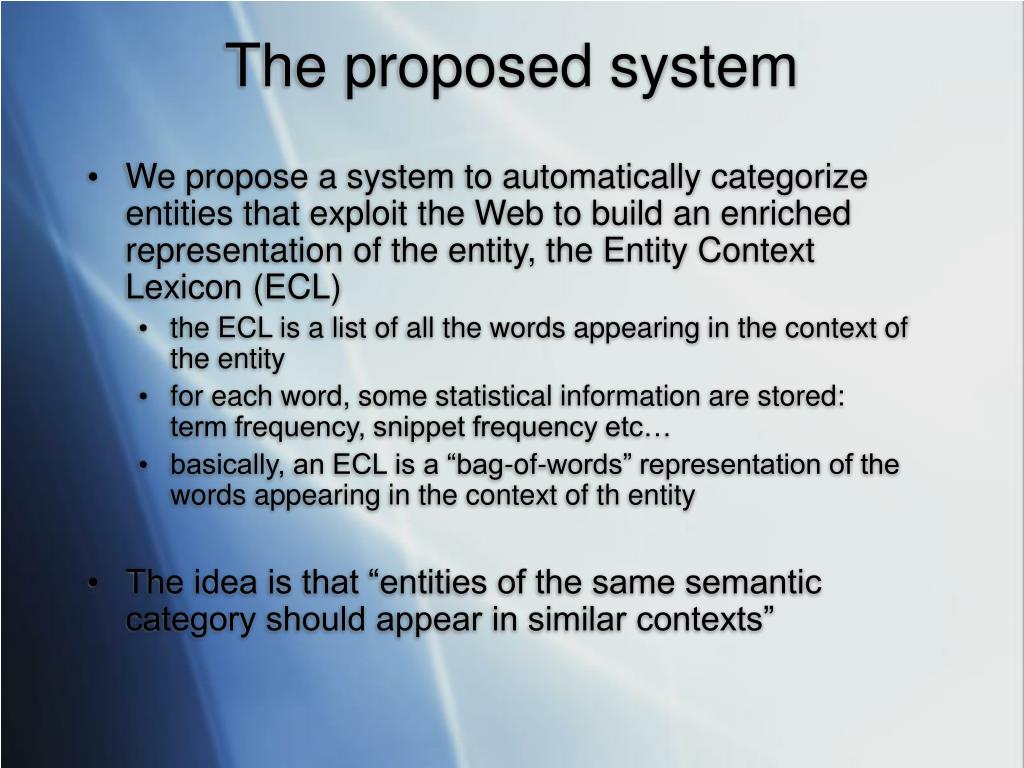 The proposed system

• We propose a system to automatically categorize entities that exploit the Web to build an enriched representation of the entity, the Entity Context Lexicon (ECL)
  • the ECL is a list of all the words appearing in the context of the entity
  • for each word, some statistical information are stored: term frequency, snippet frequency etc…
  • basically, an ECL is a “bag-of-words” representation of the words appearing in the context of th entity

• The idea is that “entities of the same semantic category should appear in similar contexts”